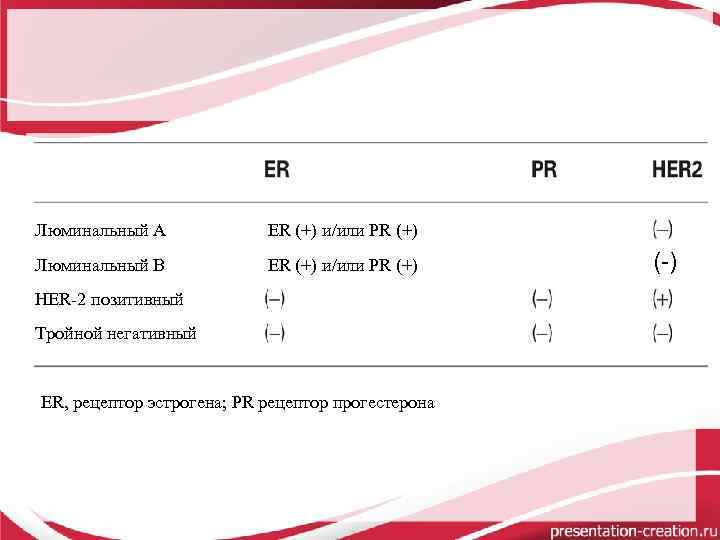 |  | ER | PR | HER2 |
|---|---|---|---|
| Люминальный А | ER (+) и/или PR (+) |  | (–) |
| Люминальный В | ER (+) и/или PR (+) |  | (-) |
| HER-2 позитивный | (–) | (–) | (+) |
| Тройной негативный | (–) | (–) | (–) |

ER, рецептор эстрогена; PR рецептор прогестерона

presentation-creation.ru